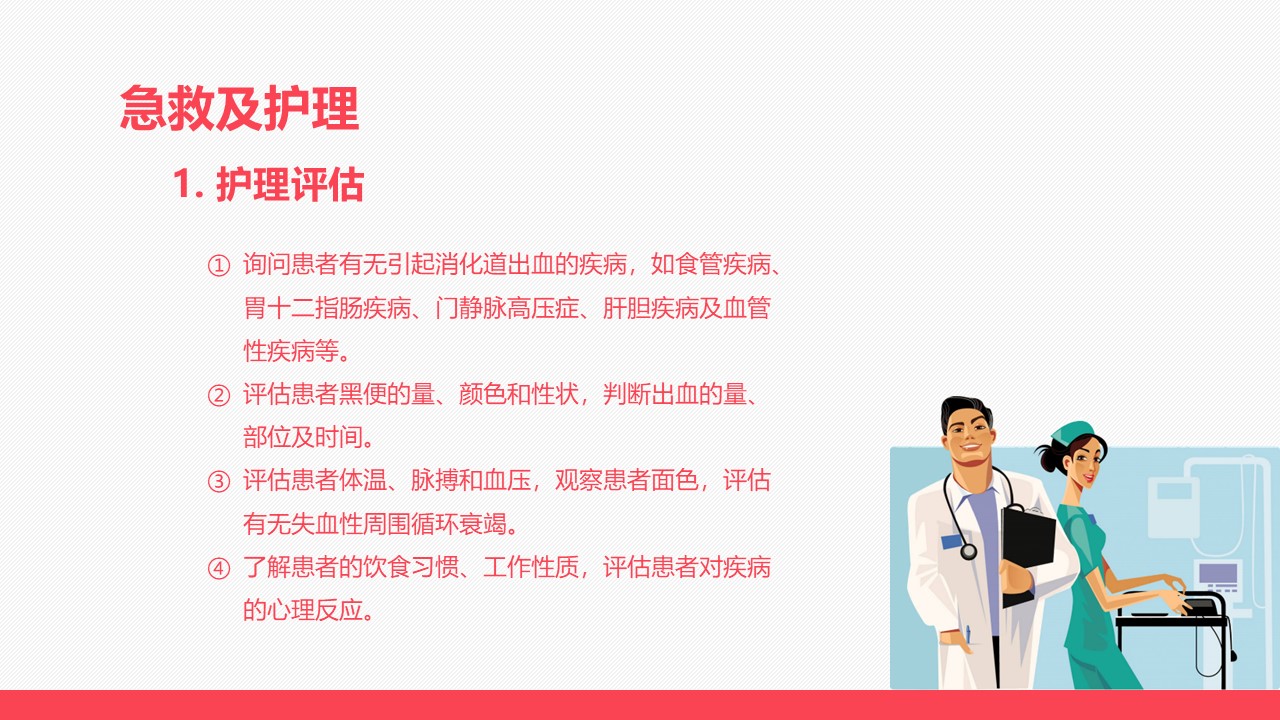 急救及护理

1. 护理评估

① 询问患者有无引起消化道出血的疾病，如食管疾病、胃十二指肠疾病、门静脉高压症、肝胆疾病及血管性疾病等。

② 评估患者黑便的量、颜色和性状，判断出血的量、部位及时间。

③ 评估患者体温、脉搏和血压，观察患者面色，评估有无失血性周围循环衰竭。

④ 了解患者的饮食习惯、工作性质，评估患者对疾病的心理反应。